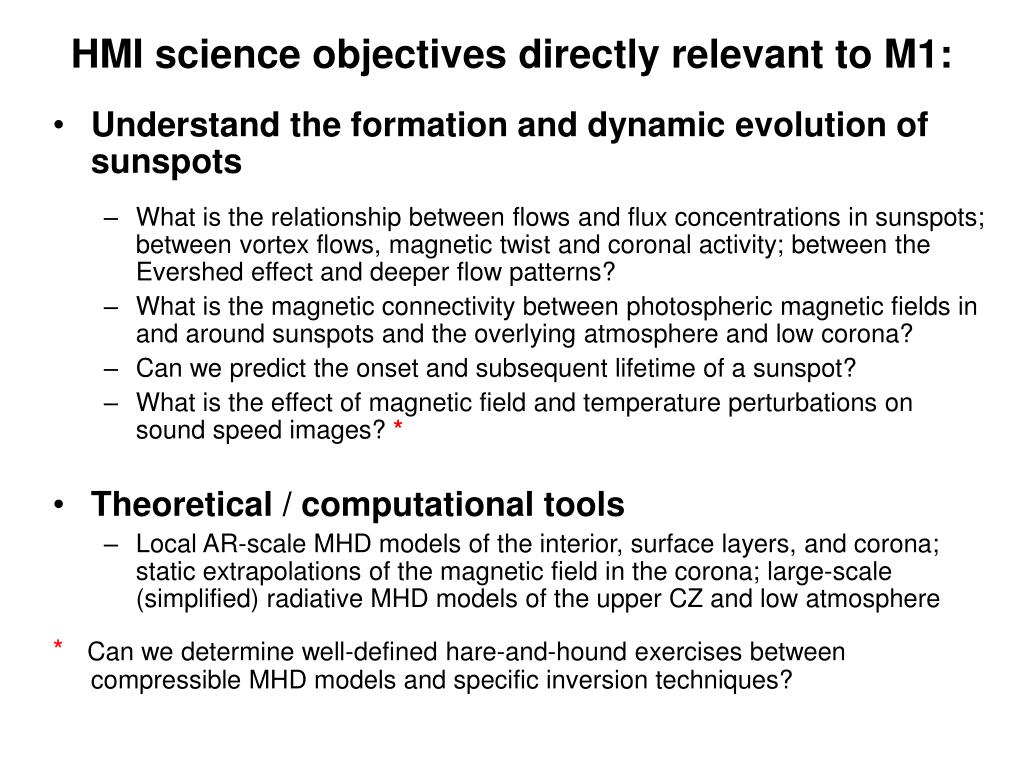 HMI science objectives directly relevant to M1:

• Understand the formation and dynamic evolution of sunspots

– What is the relationship between flows and flux concentrations in sunspots; between vortex flows, magnetic twist and coronal activity; between the Evershed effect and deeper flow patterns?
– What is the magnetic connectivity between photospheric magnetic fields in and around sunspots and the overlying atmosphere and low corona?
– Can we predict the onset and subsequent lifetime of a sunspot?
– What is the effect of magnetic field and temperature perturbations on sound speed images? *

• Theoretical / computational tools

– Local AR-scale MHD models of the interior, surface layers, and corona; static extrapolations of the magnetic field in the corona; large-scale (simplified) radiative MHD models of the upper CZ and low atmosphere

* Can we determine well-defined hare-and-hound exercises between compressible MHD models and specific inversion techniques?